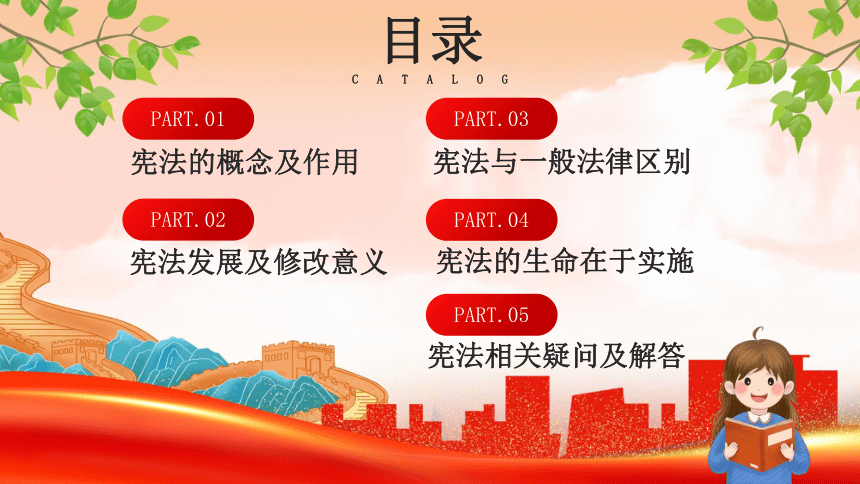 目录
CATALOG

PART.01
宪法的概念及作用

PART.02
宪法发展及修改意义

PART.03
宪法与一般法律区别

PART.04
宪法的生命在于实施

PART.05
宪法相关疑问及解答